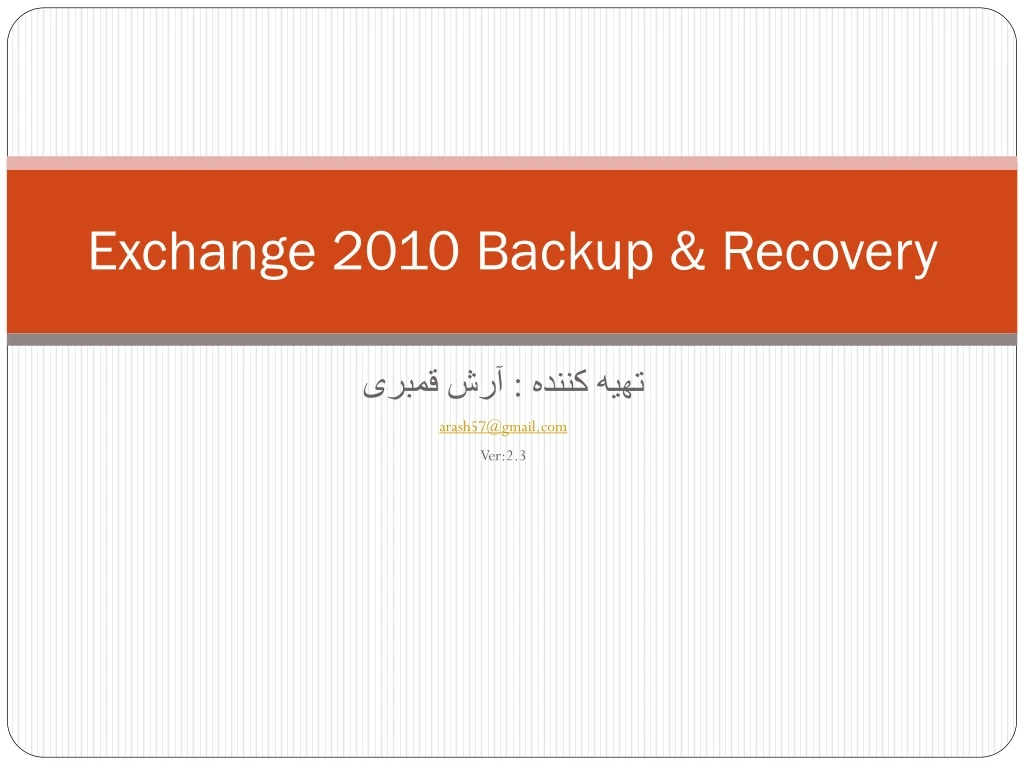 Exchange 2010 Backup & Recovery

تهیه کننده : آرش قمبری

arash57@gmail.com

Ver:2.3